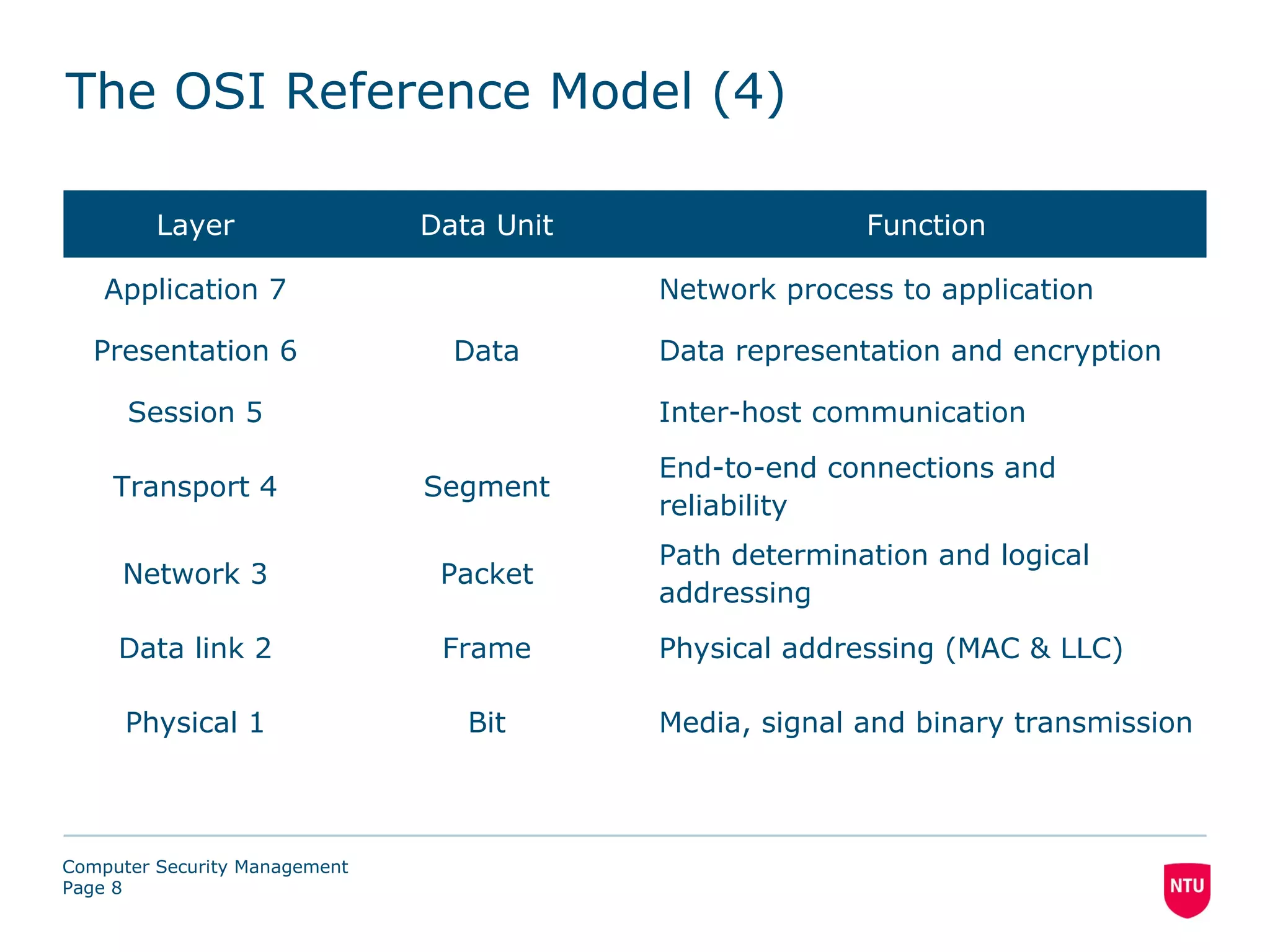 The OSI Reference Model (4)

| Layer | Data Unit | Function |
|---|---|---|
| Application 7 | | Network process to application |
| Presentation 6 | Data | Data representation and encryption |
| Session 5 | | Inter-host communication |
| Transport 4 | Segment | End-to-end connections and reliability |
| Network 3 | Packet | Path determination and logical addressing |
| Data link 2 | Frame | Physical addressing (MAC & LLC) |
| Physical 1 | Bit | Media, signal and binary transmission |

Computer Security Management
Page 8

NTU